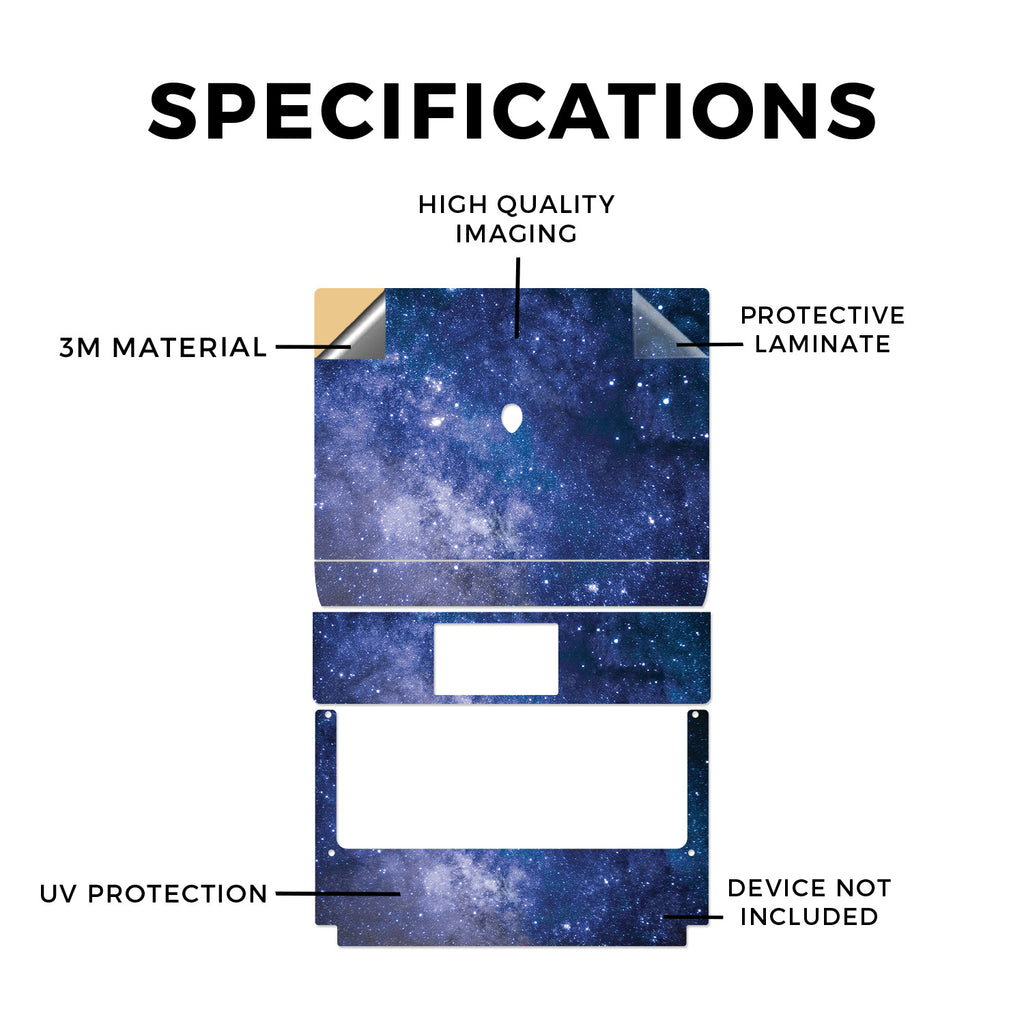 SPECIFICATIONS

HIGH QUALITY IMAGING

3M MATERIAL

PROTECTIVE LAMINATE

UV PROTECTION

DEVICE NOT INCLUDED